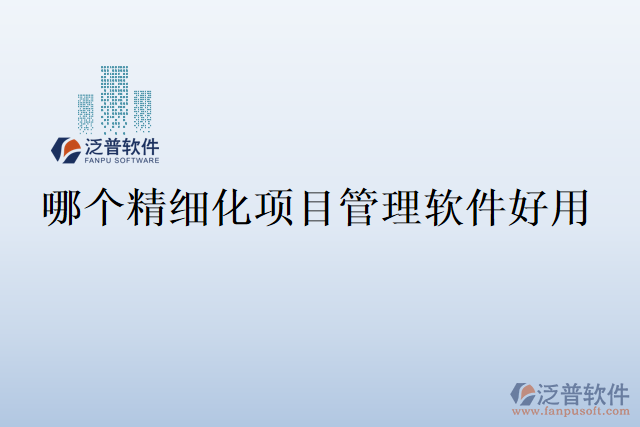 泛普软件
FANPU SOFTWARE

哪个精细化项目管理软件好用

泛普软件
www.fanpusoft.com